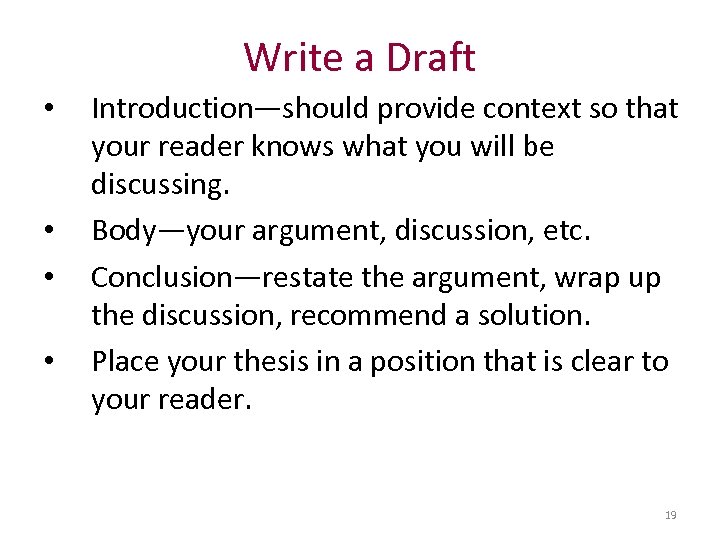 Write a Draft

• Introduction—should provide context so that your reader knows what you will be discussing.

• Body—your argument, discussion, etc.

• Conclusion—restate the argument, wrap up the discussion, recommend a solution.

• Place your thesis in a position that is clear to your reader.

19